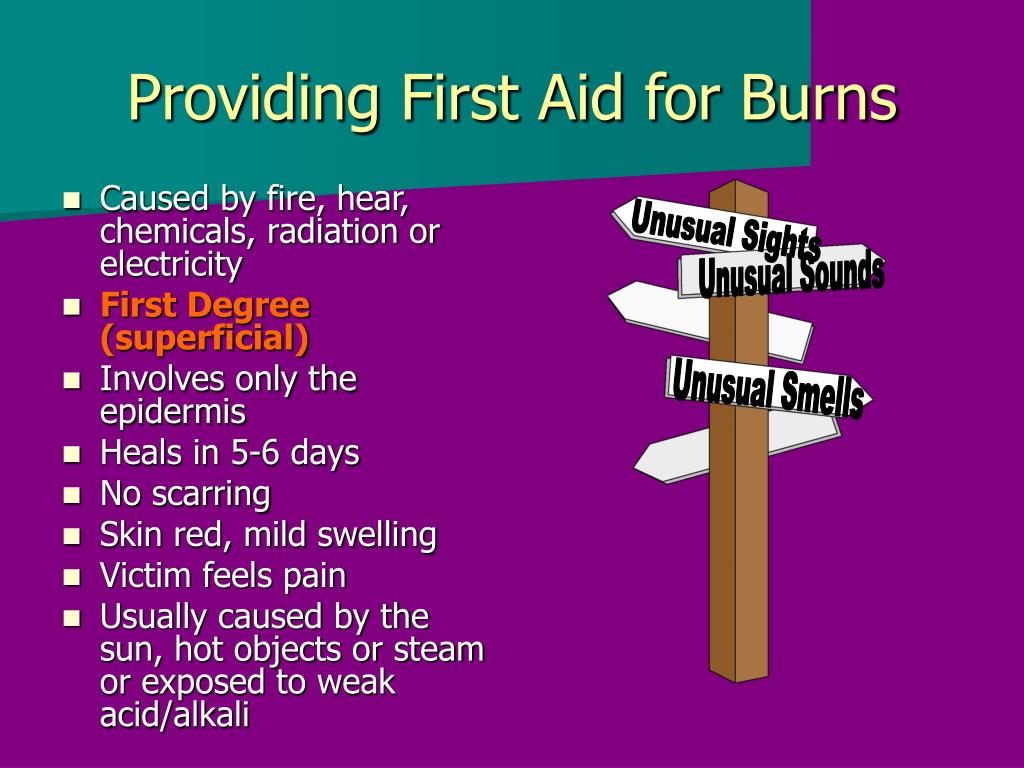 Providing First Aid for Burns

- Caused by fire, hear, chemicals, radiation or electricity
- First Degree (superficial)
- Involves only the epidermis
- Heals in 5-6 days
- No scarring
- Skin red, mild swelling
- Victim feels pain
- Usually caused by the sun, hot objects or steam or exposed to weak acid/alkali

Unusual Sights
Unusual Sounds
Unusual Smells